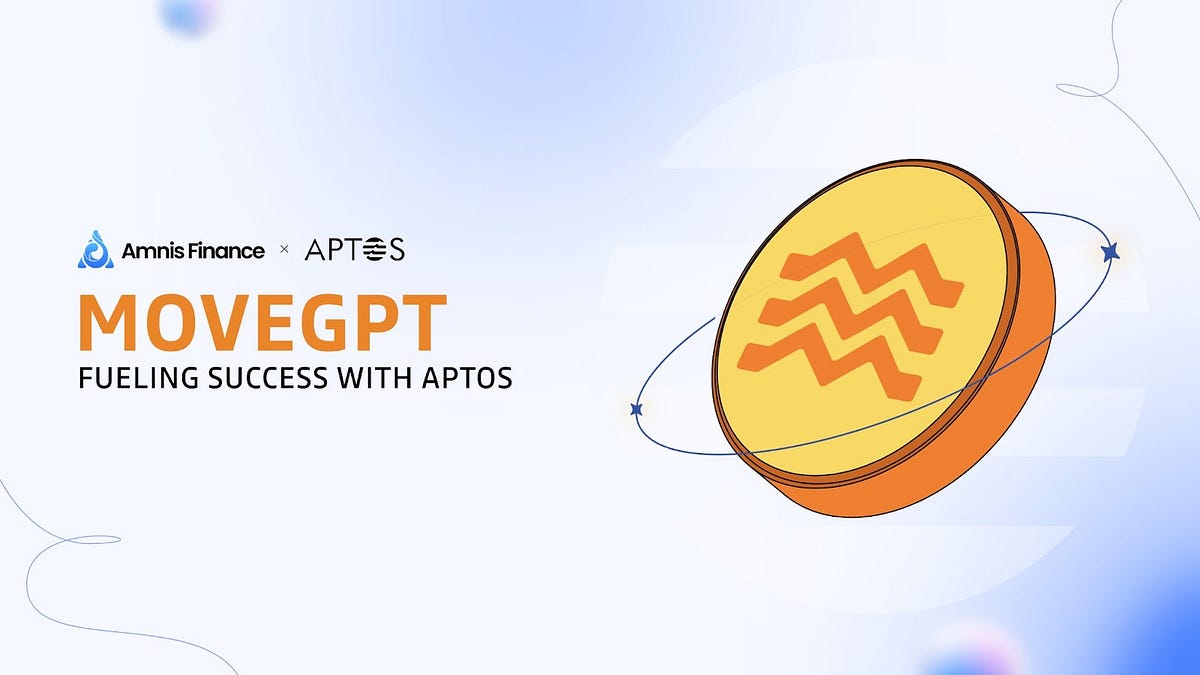 Amnis Finance × APTOS

MOVEGPT

FUELING SUCCESS WITH APTOS